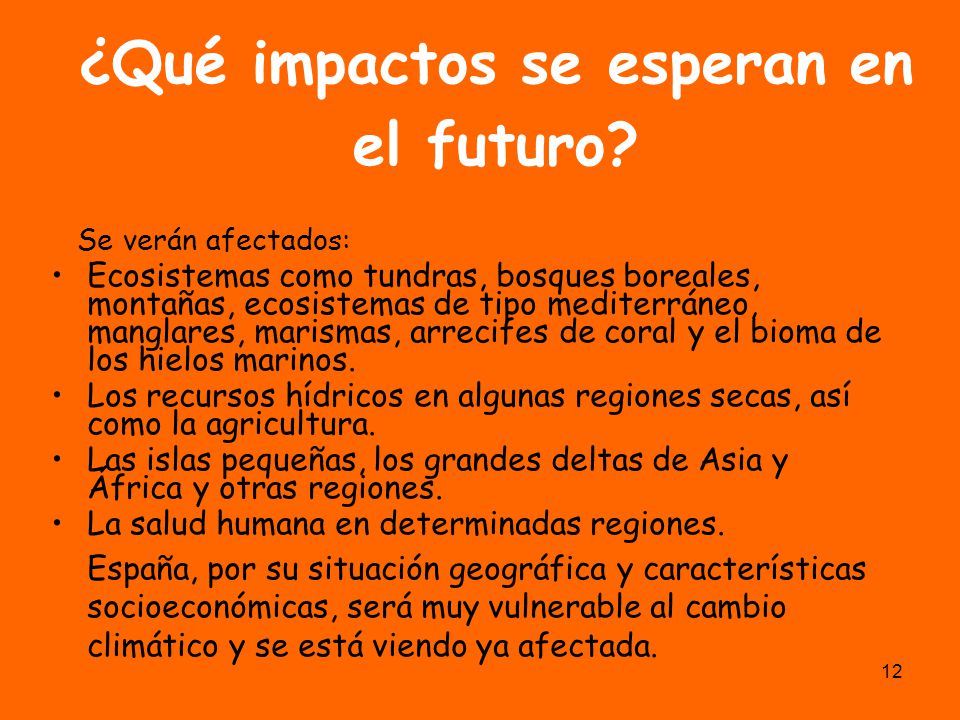 ¿Qué impactos se esperan en el futuro?

Se verán afectados:

• Ecosistemas como tundras, bosques boreales, montañas, ecosistemas de tipo mediterráneo, manglares, marismas, arrecifes de coral y el bioma de los hielos marinos.
• Los recursos hídricos en algunas regiones secas, así como la agricultura.
• Las islas pequeñas, los grandes deltas de Asia y África y otras regiones.
• La salud humana en determinadas regiones.

España, por su situación geográfica y características socioeconómicas, será muy vulnerable al cambio climático y se está viendo ya afectada.

12